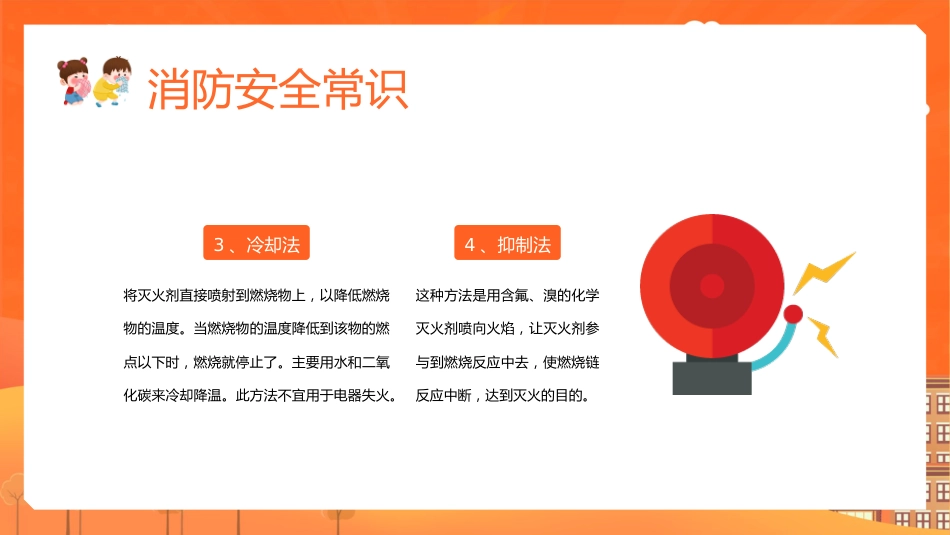 消防安全常识

3、冷却法

将灭火剂直接喷射到燃烧物上，以降低燃烧物的温度。当燃烧物的温度降低到该物的燃点以下时，燃烧就停止了。主要用水和二氧化碳来冷却降温。此方法不宜用于电器失火。

4、抑制法

这种方法是用含氟、溴的化学灭火剂喷向火焰，让灭火剂参与到燃烧反应中去，使燃烧链反应中断，达到灭火的目的。